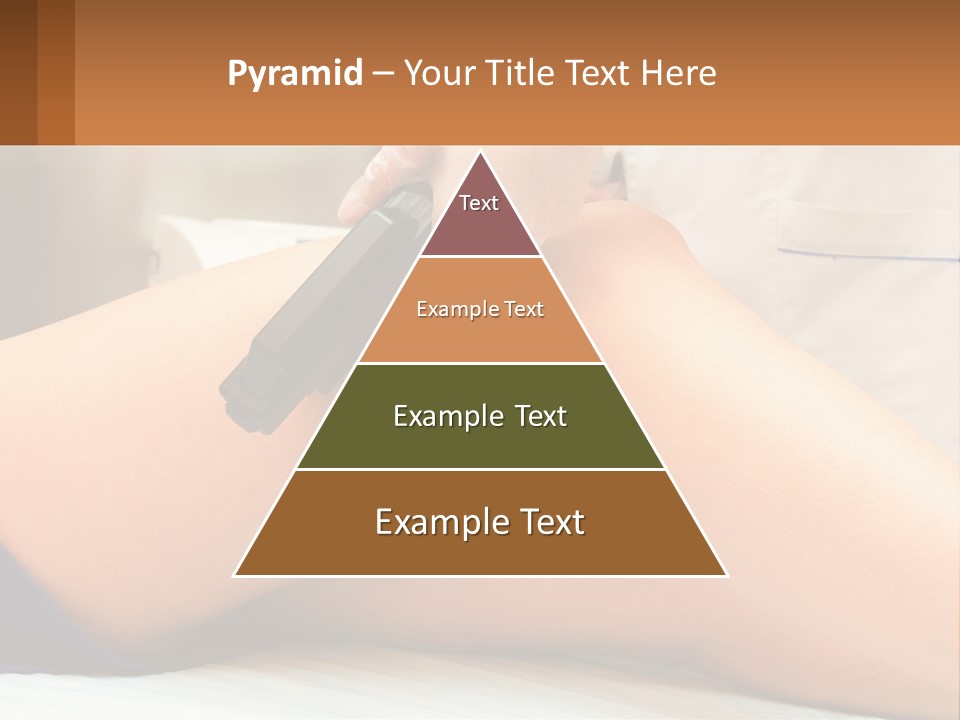 Pyramid – Your Title Text Here

Text

Example Text

Example Text

Example Text